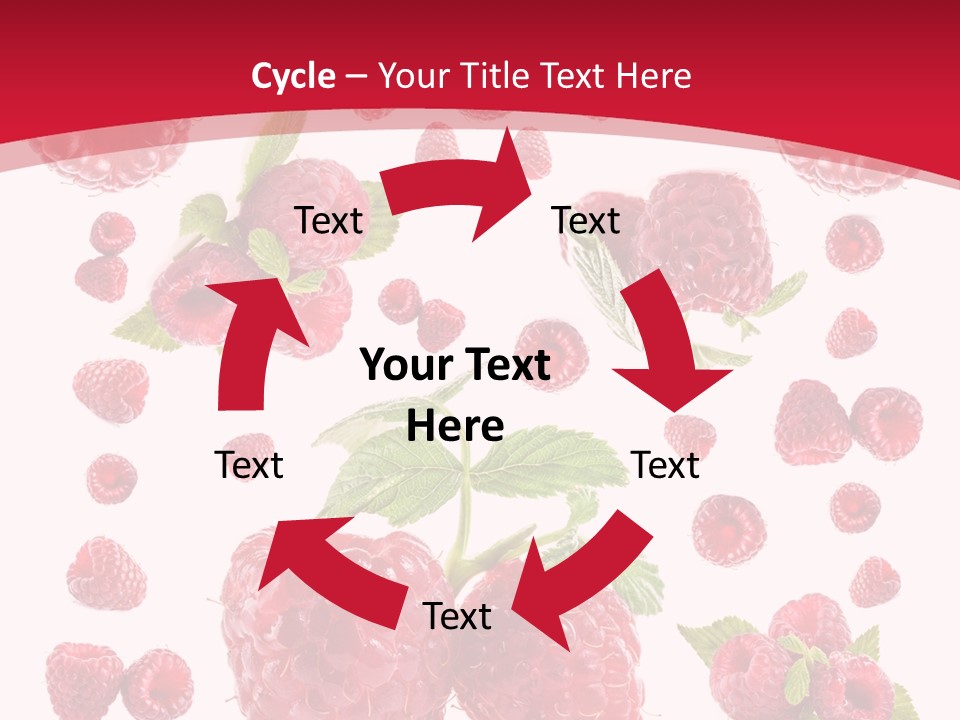 Cycle – Your Title Text Here

Text

Text

Your Text Here

Text

Text

Text